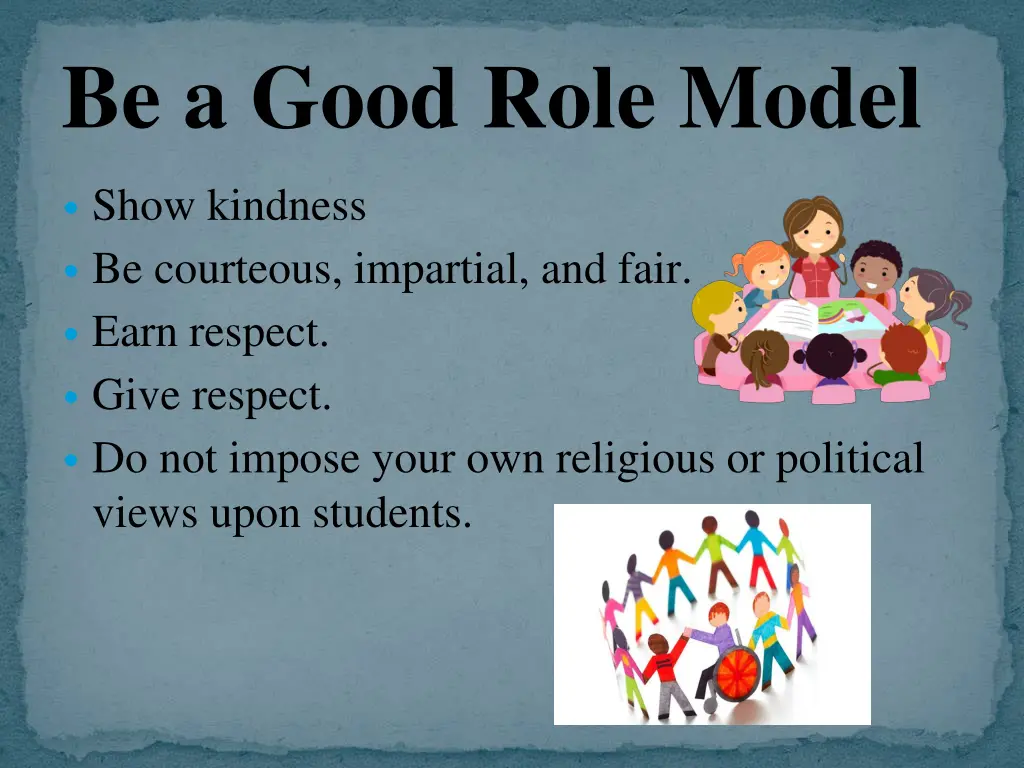 Be a Good Role Model

- Show kindness
- Be courteous, impartial, and fair.
- Earn respect.
- Give respect.
- Do not impose your own religious or political views upon students.